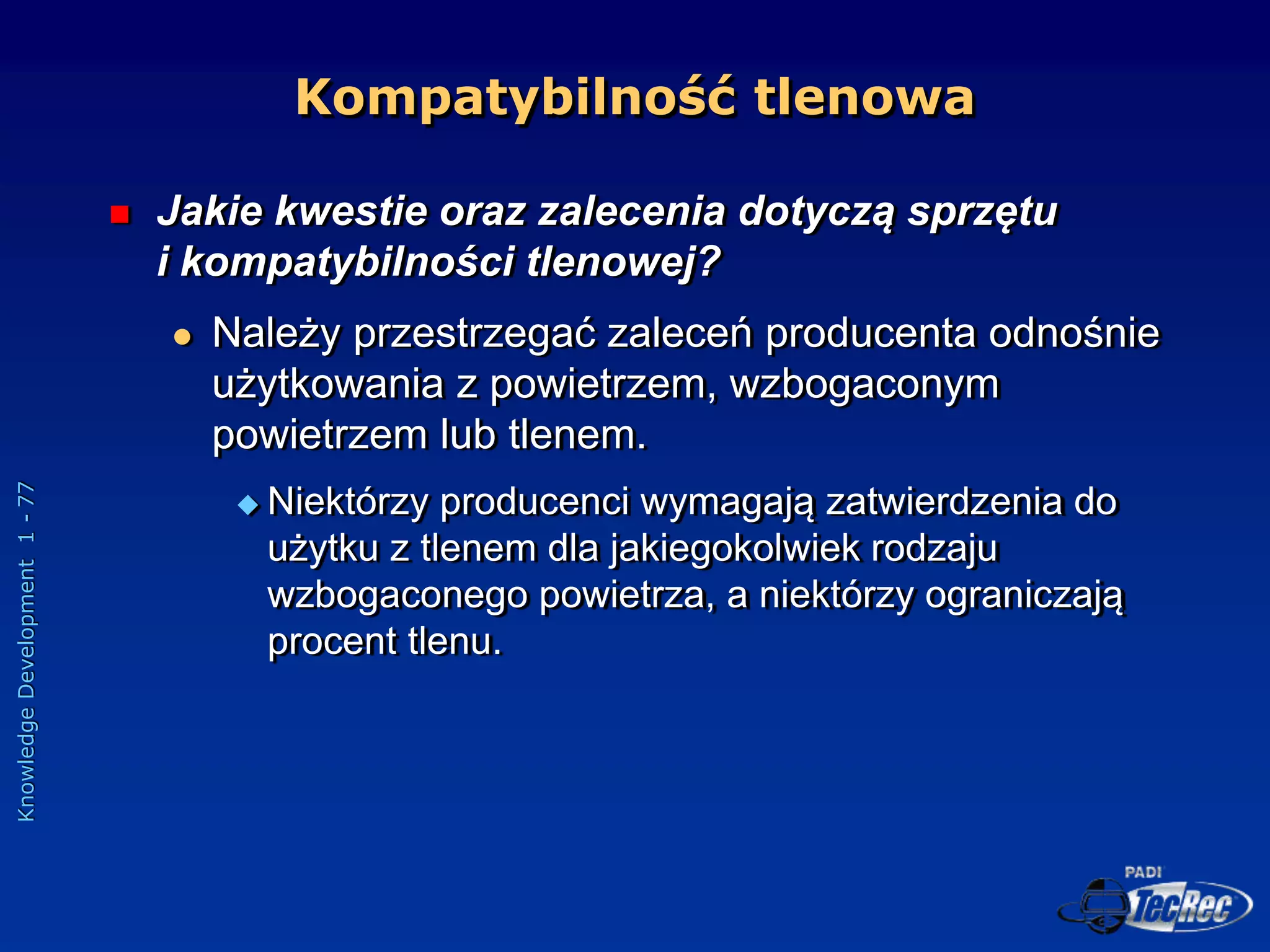 Kompatybilność tlenowa

Jakie kwestie oraz zalecenia dotyczą sprzętu i kompatybilności tlenowej?

Należy przestrzegać zaleceń producenta odnośnie użytkowania z powietrzem, wzbogaconym powietrzem lub tlenem.

Niektórzy producenci wymagają zatwierdzenia do użytku z tlenem dla jakiegokolwiek rodzaju wzbogaconego powietrza, a niektórzy ograniczają procent tlenu.

Knowledge Development 1 - 77

PADI TecRec